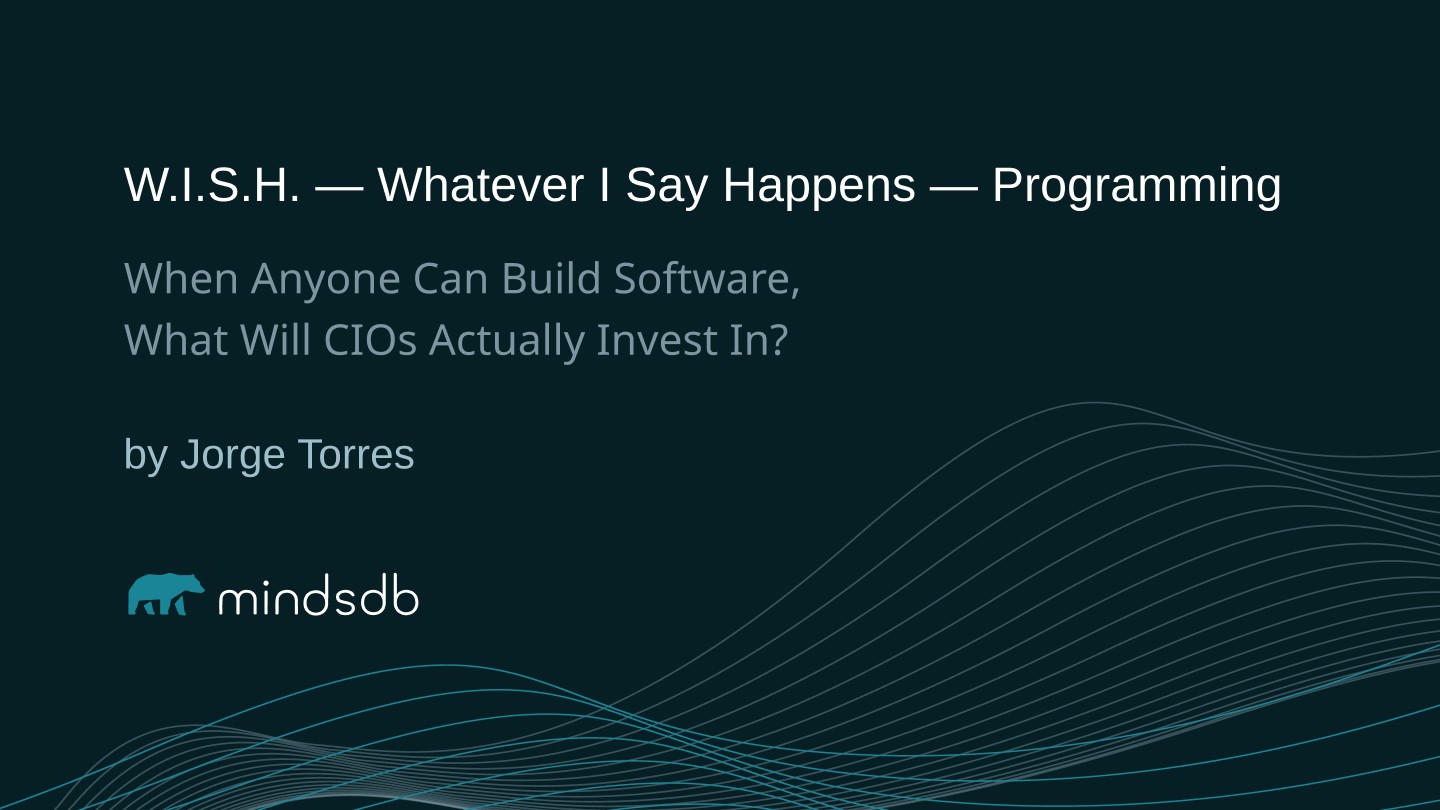 W.I.S.H. — Whatever I Say Happens — Programming

When Anyone Can Build Software,
What Will CIOs Actually Invest In?

by Jorge Torres

mindsdb